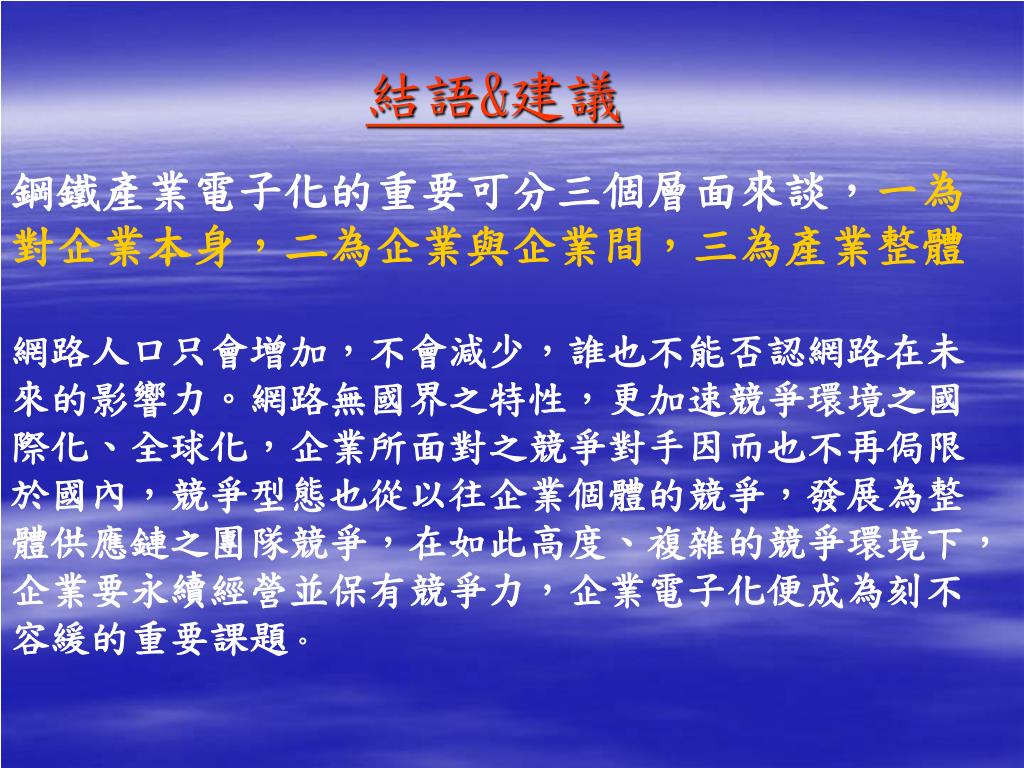 結語&建議

鋼鐵產業電子化的重要可分三個層面來談，一為對企業本身，二為企業與企業間，三為產業整體

網路人口只會增加，不會減少，誰也不能否認網路在未來的影響力。網路無國界之特性，更加速競爭環境之國際化、全球化，企業所面對之競爭對手因而也不再侷限於國內，競爭型態也從以往企業個體的競爭，發展為整體供應鏈之團隊競爭，在如此高度、複雜的競爭環境下，企業要永續經營並保有競爭力，企業電子化便成為刻不容緩的重要課題。